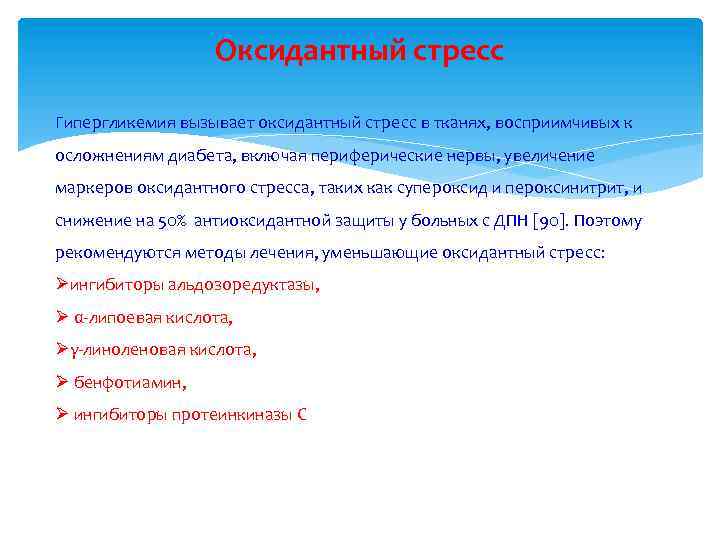 Оксидантный стресс

Гипергликемия вызывает оксидантный стресс в тканях, восприимчивых к осложнениям диабета, включая периферические нервы, увеличение маркеров оксидантного стресса, таких как супероксид и пероксинитрит, и снижение на 50% антиоксидантной защиты у больных с ДПН [90]. Поэтому рекомендуются методы лечения, уменьшающие оксидантный стресс:

➢ингибиторы альдозоредуктазы,
➢ α-липоевая кислота,
➢γ-линоленовая кислота,
➢ бенфотиамин,
➢ ингибиторы протеинкиназы С